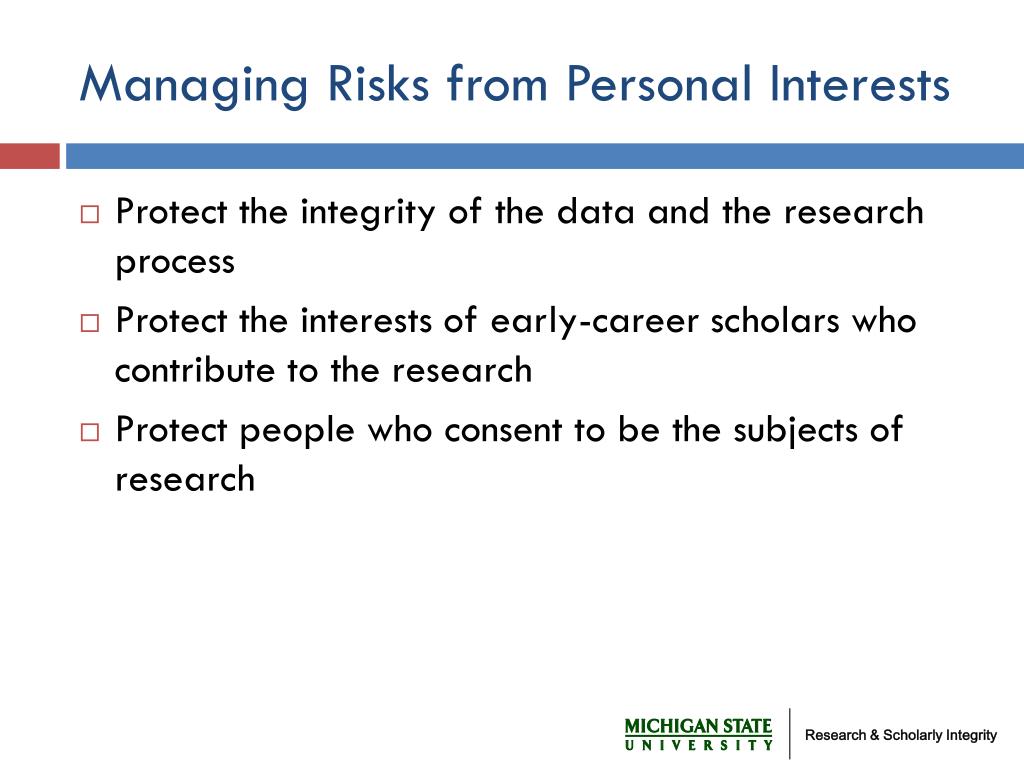 Managing Risks from Personal Interests

□ Protect the integrity of the data and the research process

□ Protect the interests of early-career scholars who contribute to the research

□ Protect people who consent to be the subjects of research

MICHIGAN STATE
UNIVERSITY

Research & Scholarly Integrity